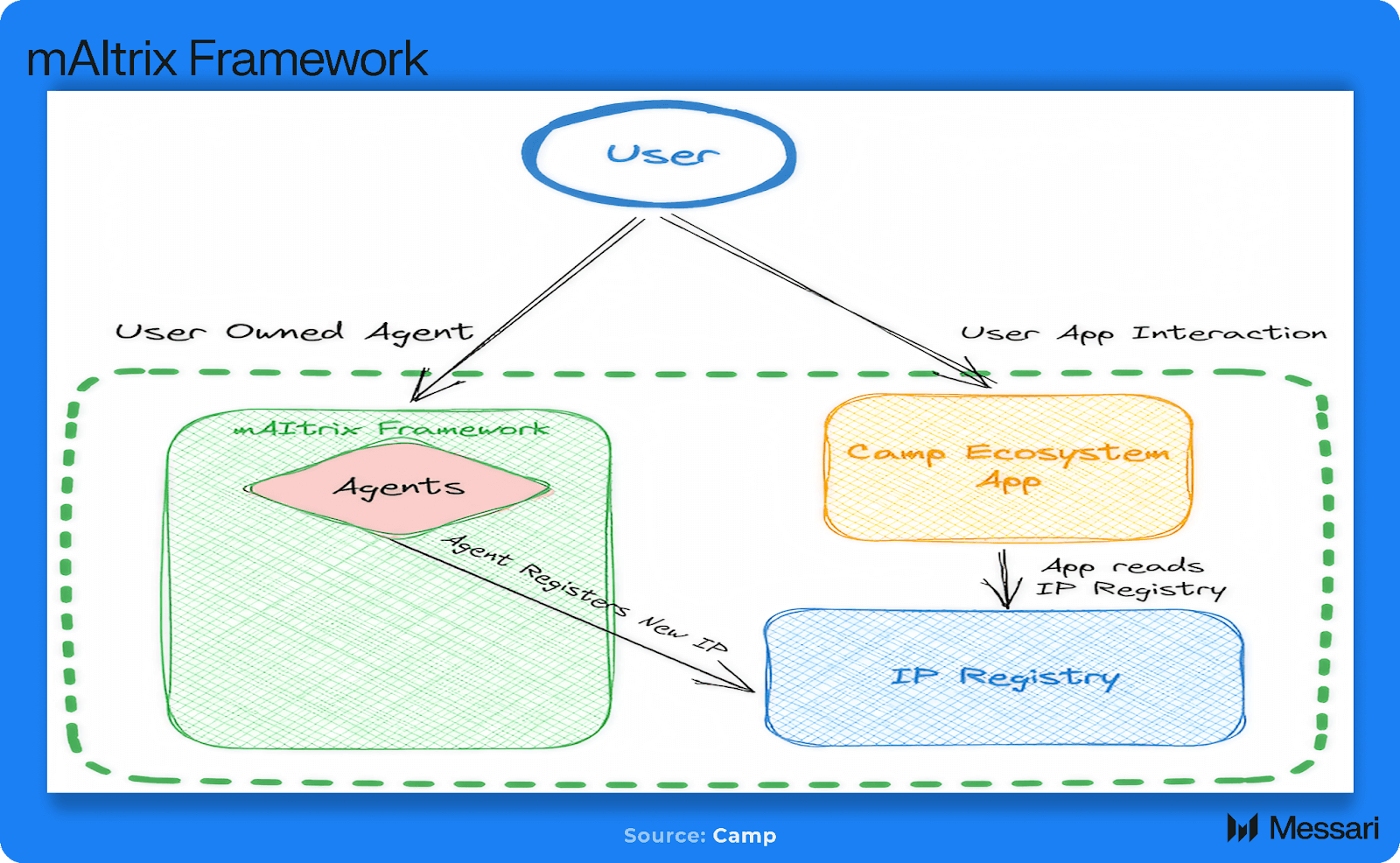 mAItrix Framework

User

User Owned Agent

User App Interaction

mAItrix Framework

Agents

Agent Registers New IP

Camp Ecosystem App

App reads IP Registry

IP Registry

Source: Camp

Messari